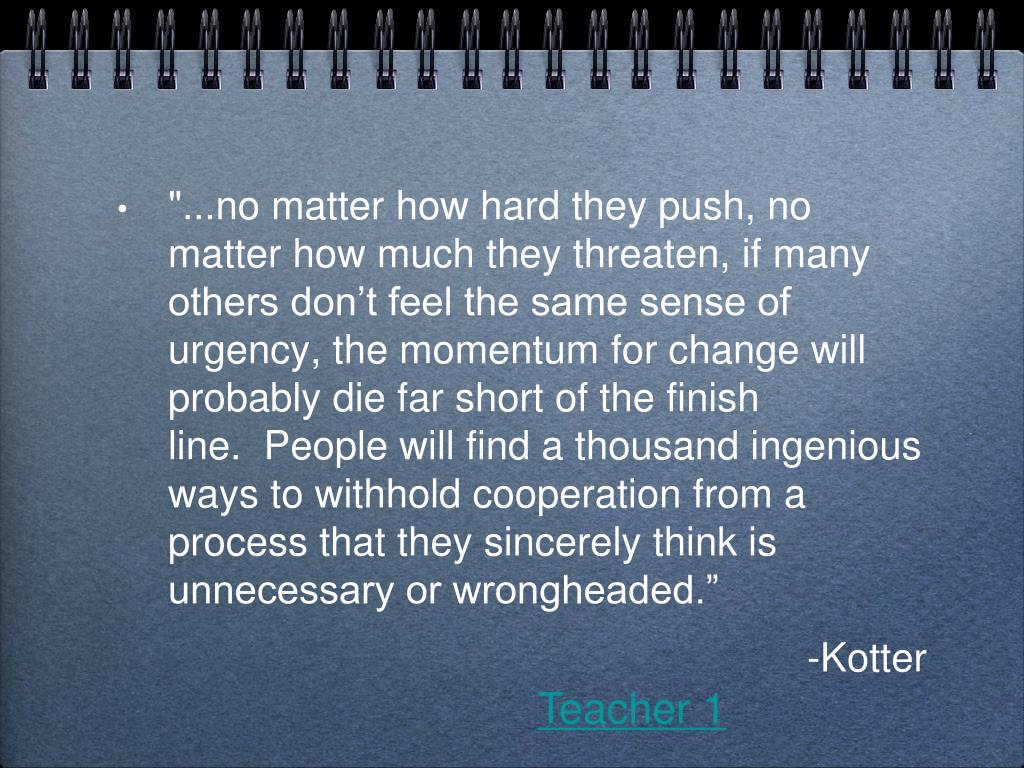 • "...no matter how hard they push, no matter how much they threaten, if many others don’t feel the same sense of urgency, the momentum for change will probably die far short of the finish line. People will find a thousand ingenious ways to withhold cooperation from a process that they sincerely think is unnecessary or wrongheaded.”

-Kotter

Teacher 1